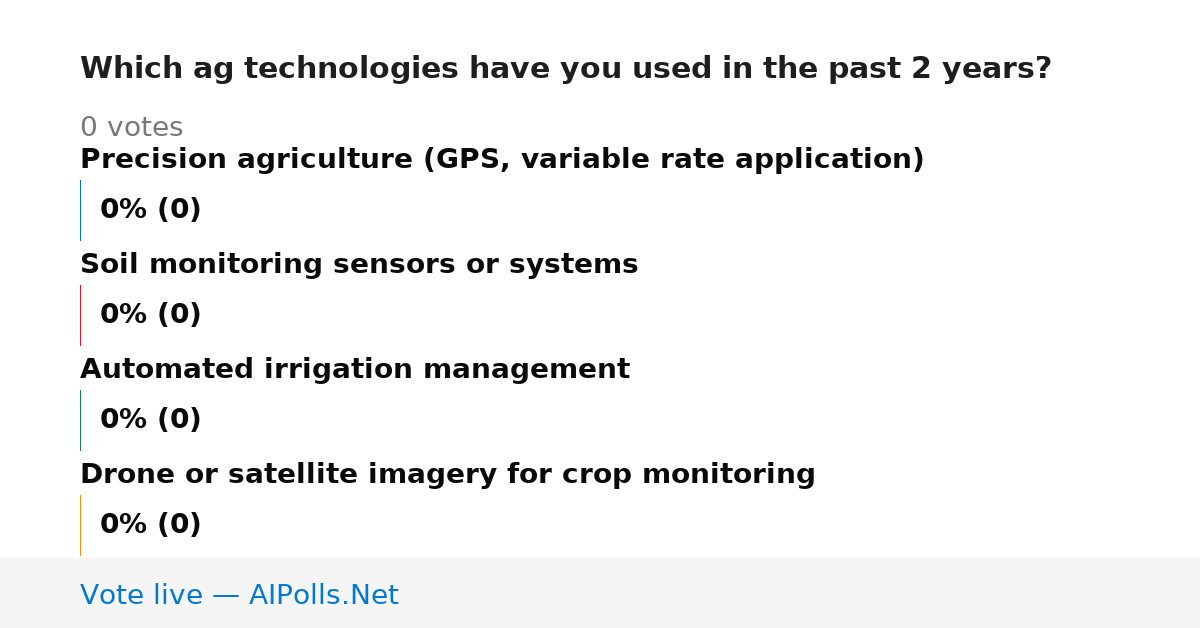 Which ag technologies have you used in the past 2 years?

0 votes

Precision agriculture (GPS, variable rate application)

0% (0)

Soil monitoring sensors or systems

0% (0)

Automated irrigation management

0% (0)

Drone or satellite imagery for crop monitoring

0% (0)

Vote live — AIPolls.Net